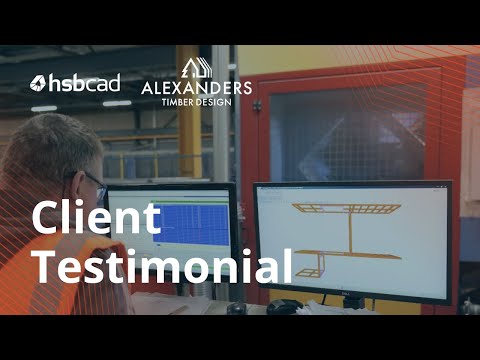 hsbcad

ALEXANDERS
TIMBER DESIGN

Client
Testimonial